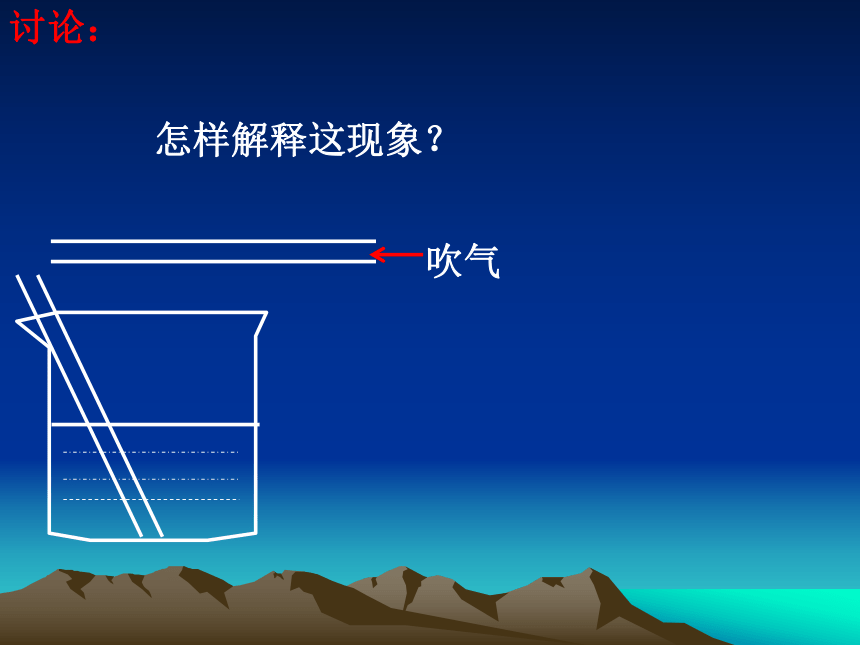 讨论：

怎样解释这现象？

吹气